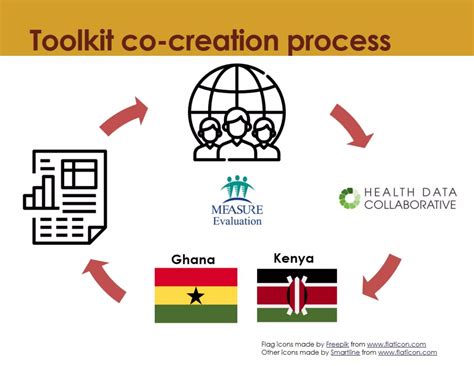 Toolkit co-creation process

MEASURE Evaluation

HEALTH DATA COLLABORATIVE

Ghana

Kenya

Flag icons made by Freepik from www.flaticon.com
Other icons made by Smartline from www.flaticon.com